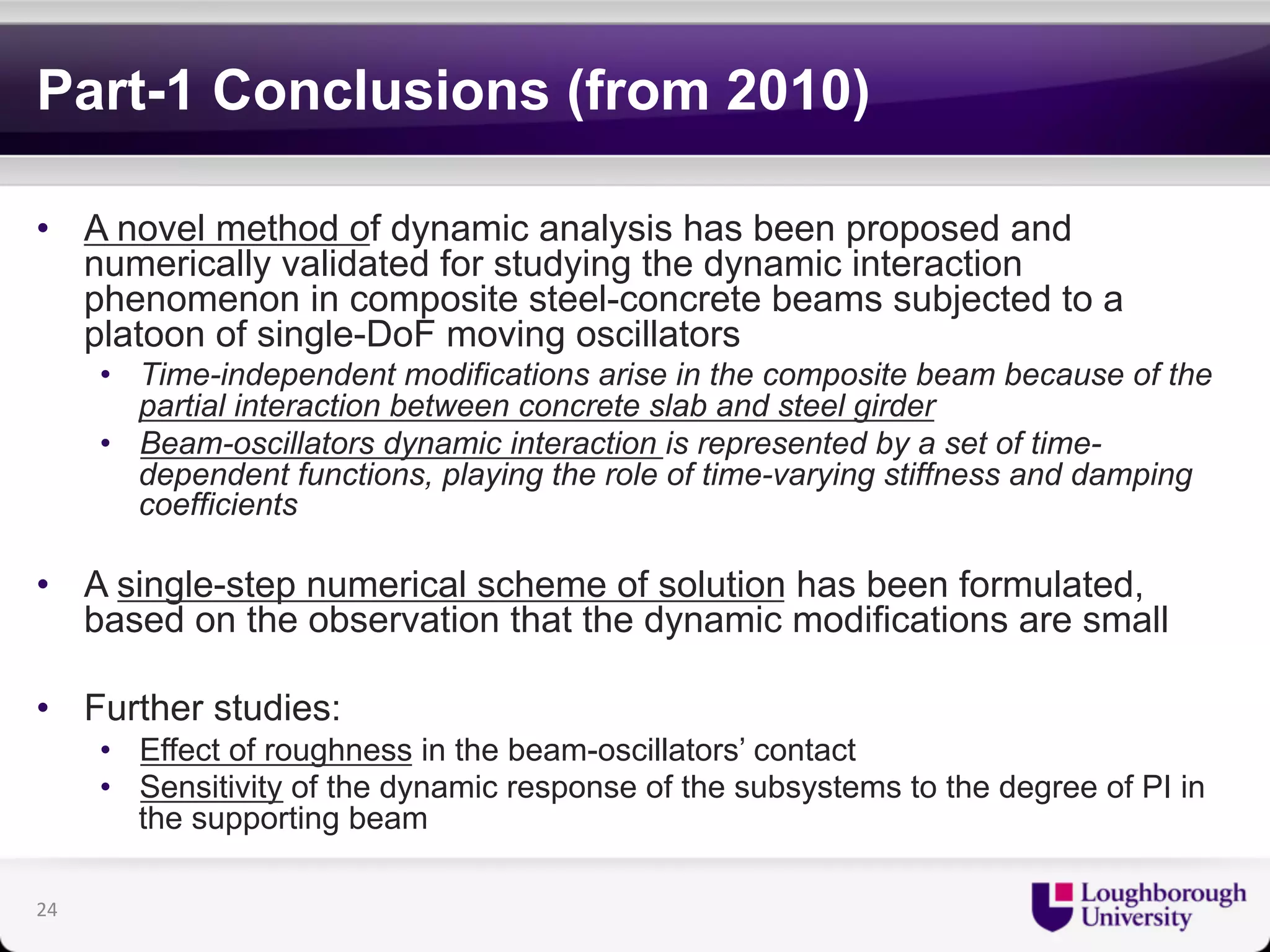 Part-1 Conclusions (from 2010)

• A novel method of dynamic analysis has been proposed and numerically validated for studying the dynamic interaction phenomenon in composite steel-concrete beams subjected to a platoon of single-DoF moving oscillators
  • Time-independent modifications arise in the composite beam because of the partial interaction between concrete slab and steel girder
  • Beam-oscillators dynamic interaction is represented by a set of time-dependent functions, playing the role of time-varying stiffness and damping coefficients

• A single-step numerical scheme of solution has been formulated, based on the observation that the dynamic modifications are small

• Further studies:
  • Effect of roughness in the beam-oscillators' contact
  • Sensitivity of the dynamic response of the subsystems to the degree of PI in the supporting beam

24

Loughborough University